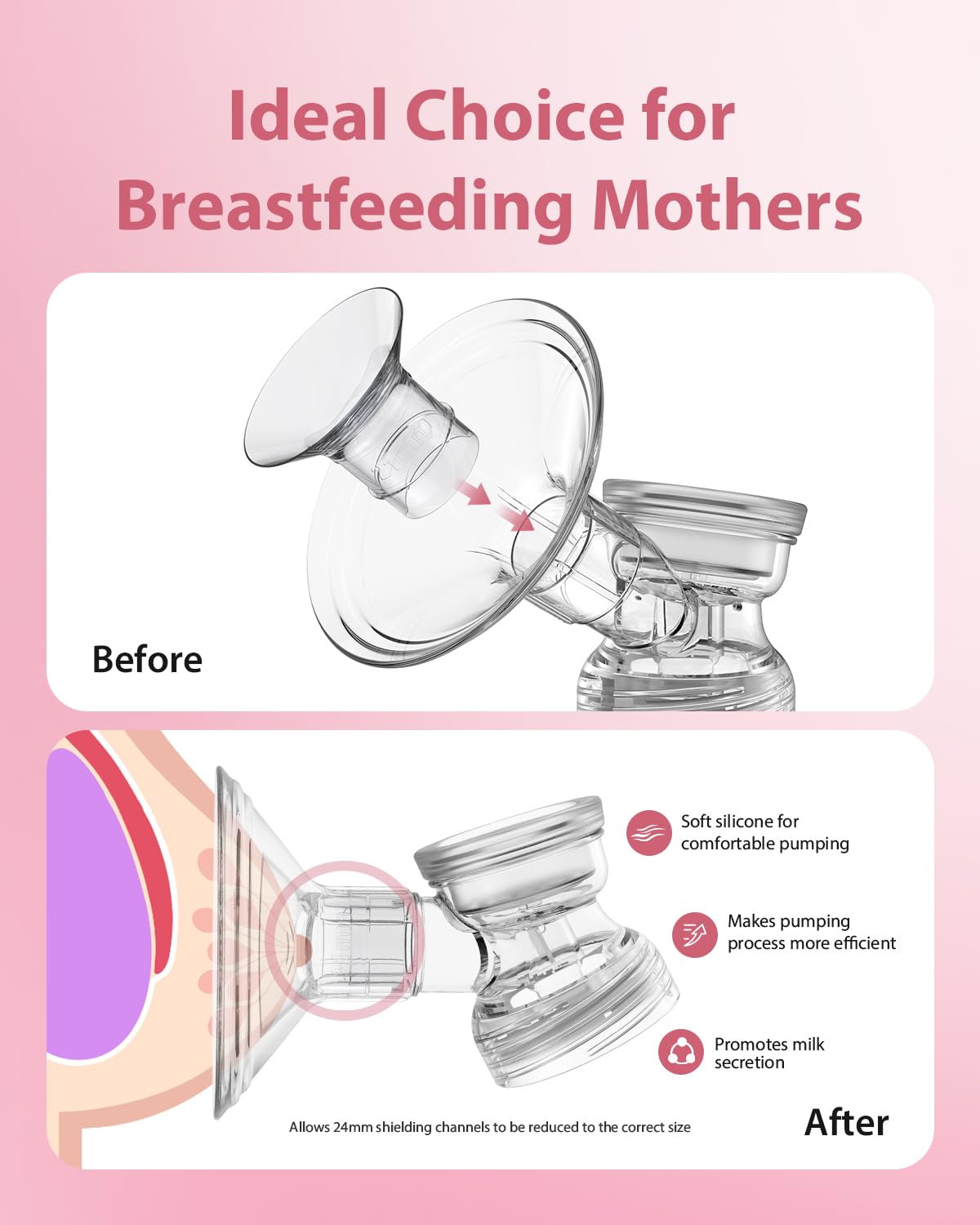 Ideal Choice for Breastfeeding Mothers

Before

Soft silicone for comfortable pumping

Makes pumping process more efficient

Promotes milk secretion

Allows 24mm shielding channels to be reduced to the correct size

After